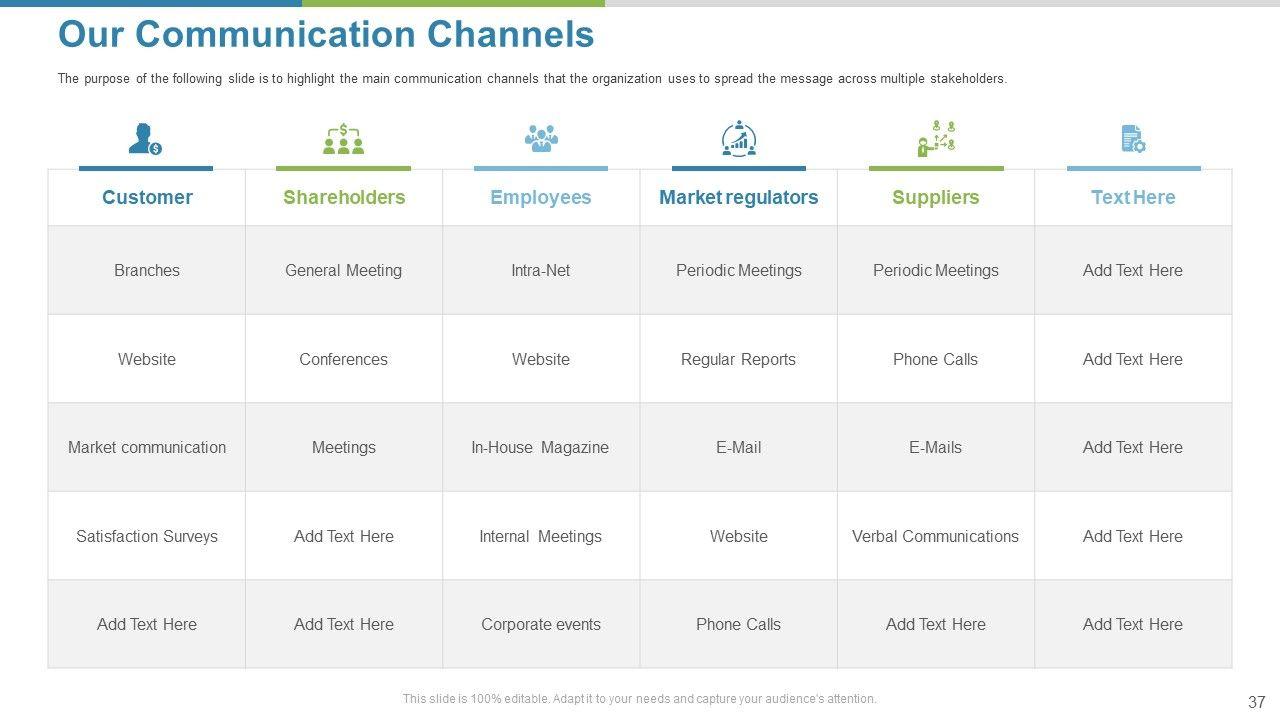 Our Communication Channels

The purpose of the following slide is to highlight the main communication channels that the organization uses to spread the message across multiple stakeholders.

| Customer | Shareholders | Employees | Market regulators | Suppliers | Text Here |
|---|---|---|---|---|---|
| Branches | General Meeting | Intra-Net | Periodic Meetings | Periodic Meetings | Add Text Here |
| Website | Conferences | Website | Regular Reports | Phone Calls | Add Text Here |
| Market communication | Meetings | In-House Magazine | E-Mail | E-Mails | Add Text Here |
| Satisfaction Surveys | Add Text Here | Internal Meetings | Website | Verbal Communications | Add Text Here |
| Add Text Here | Add Text Here | Corporate events | Phone Calls | Add Text Here | Add Text Here |

This slide is 100% editable. Adapt it to your needs and capture your audience's attention.

37